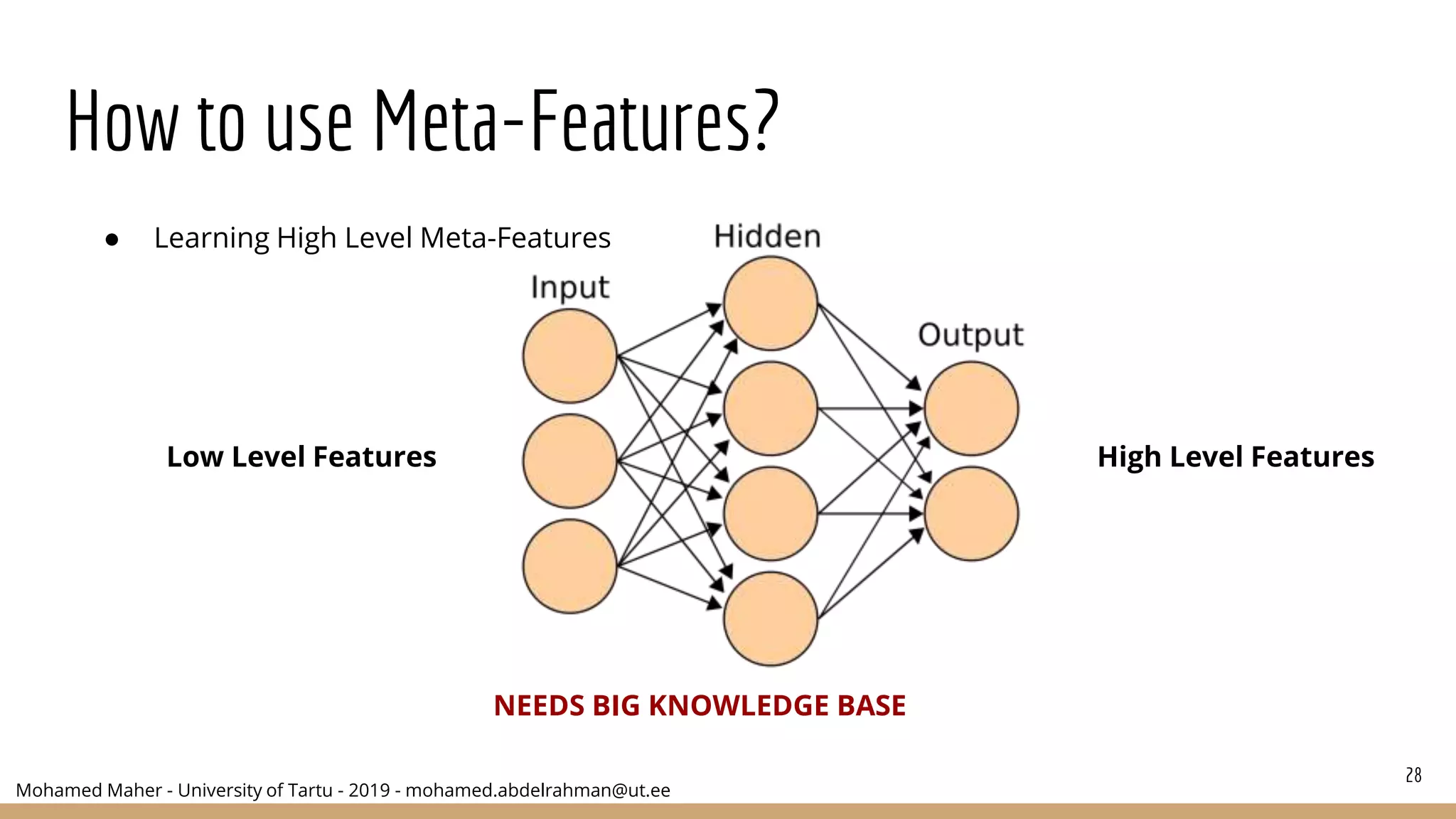 How to use Meta-Features?

● Learning High Level Meta-Features

Hidden

Input

Output

Low Level Features

High Level Features

NEEDS BIG KNOWLEDGE BASE

Mohamed Maher - University of Tartu - 2019 - mohamed.abdelrahman@ut.ee

28